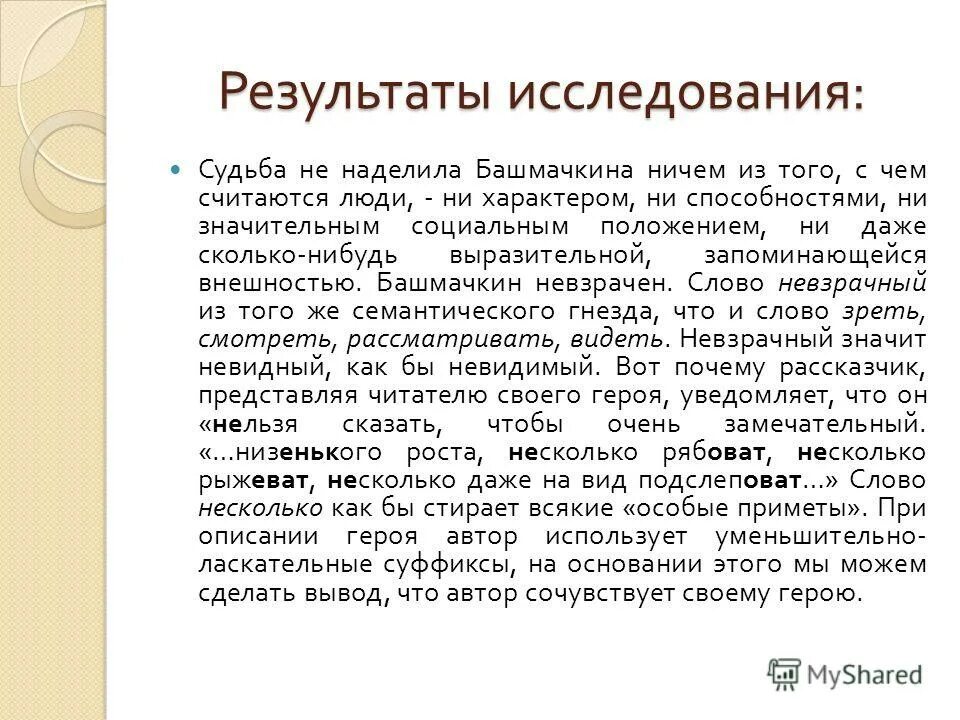 Результаты исследования:

Судьба не наделила Башмачкина ничем из того, с чем считаются люди, - ни характером, ни способностями, ни значительным социальным положением, ни даже сколько-нибудь выразительной, запоминающейся внешностью. Башмачкин невзрачен. Слово невзрачный из того же семантического гнезда, что и слово зреть, смотреть, рассматривать, видеть. Невзрачный значит невидный, как бы невидимый. Вот почему рассказчик, представляя читателю своего героя, уведомляет, что он «нельзя сказать, чтобы очень замечательный. «...низенького роста, несколько рябоват, несколько рыжеват, несколько даже на вид подслеповат...» Слово несколько как бы стирает всякие «особые приметы». При описании героя автор использует уменьшительно-ласкательные суффиксы, на основании этого мы можем сделать вывод, что автор сочувствует своему герою.

MyShared